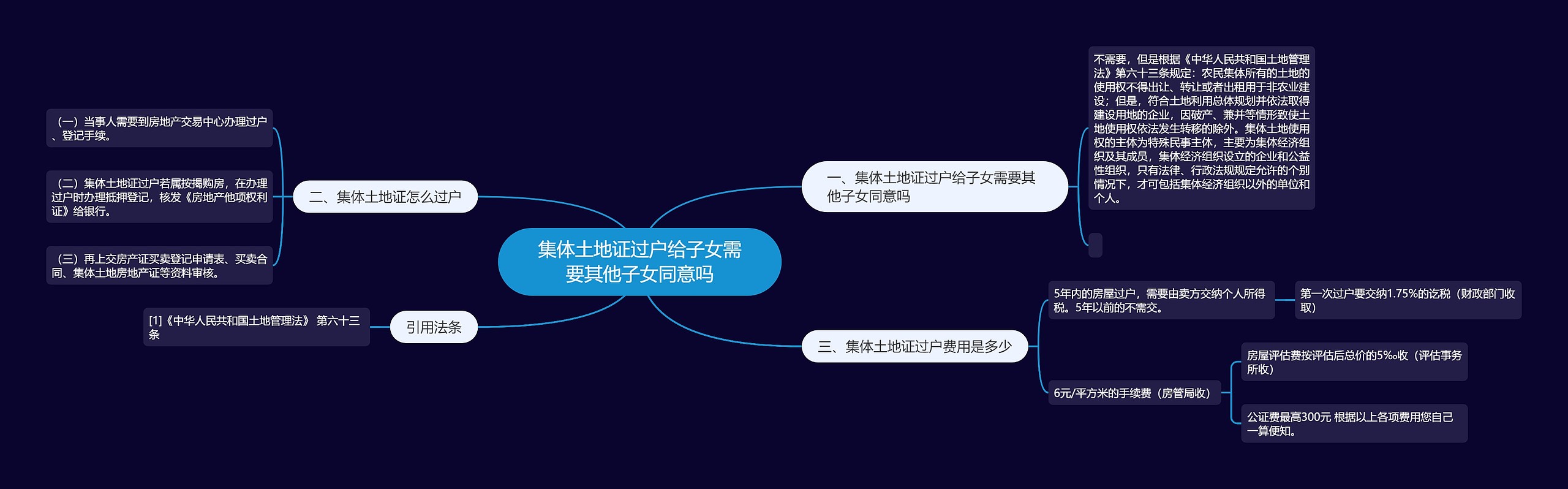 集体土地证过户给子女需要其他子女同意吗

一、集体土地证过户给子女需要其他子女同意吗

不需要，但是根据《中华人民共和国土地管理法》第六十三条规定：农民集体所有的土地的使用权不得出让、转让或者出租用于非农业建设；但是，符合土地利用总体规划并依法取得建设用地的企业，因破产、兼并等情形致使土地使用权依法发生转移的除外。集体土地使用权的主体为特殊民事主体，主要为集体经济组织及其成员，集体经济组织设立的企业和公益性组织，只有法律、行政法规规定允许的个别情况下，才可包括集体经济组织以外的单位和个人。

二、集体土地证怎么过户

（一）当事人需要到房地产交易中心办理过户、登记手续。

（二）集体土地证过户若属按揭购房，在办理过户时办理抵押登记，核发《房地产他项权利证》给银行。

（三）再上交房产证买卖登记申请表、买卖合同、集体土地房地产证等资料审核。

三、集体土地证过户费用是多少

5年内的房屋过户，需要由卖方交纳个人所得税。5年以前的不需交。

第一次过户要交纳1.75%的讫税（财政部门收取）

6元/平方米的手续费（房管局收）

房屋评估费按评估后总价的5‰收（评估事务所收）

公证费最高300元 根据以上各项费用您自己一算便知。

引用法条

[1]《中华人民共和国土地管理法》 第六十三条